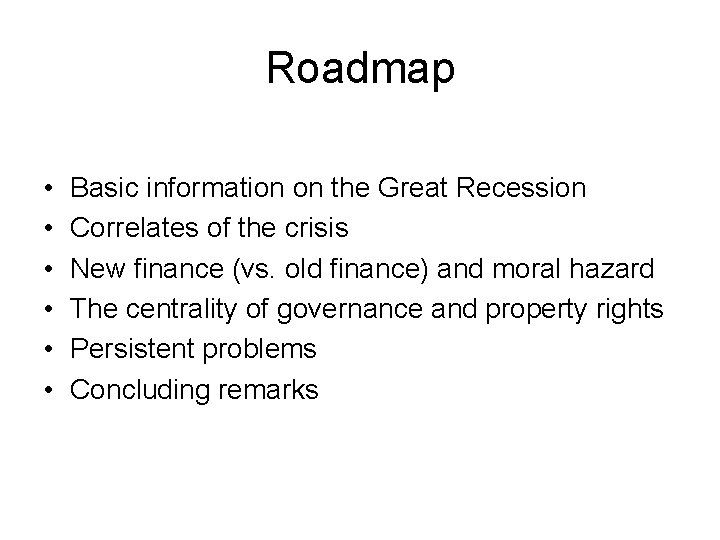 Roadmap

• Basic information on the Great Recession
• Correlates of the crisis
• New finance (vs. old finance) and moral hazard
• The centrality of governance and property rights
• Persistent problems
• Concluding remarks